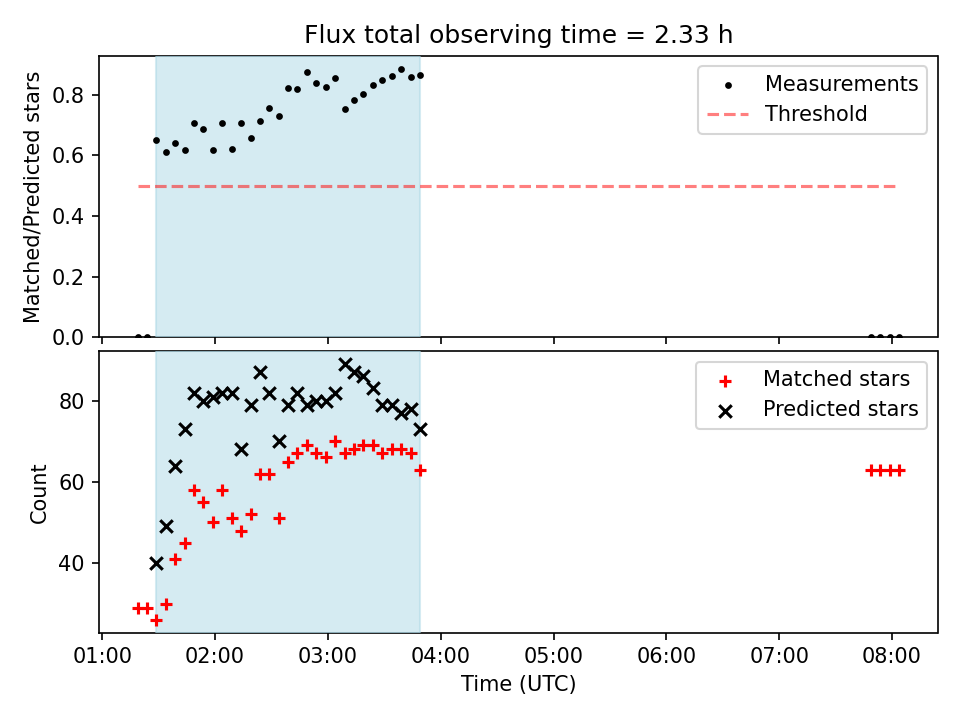 Flux total observing time = 2.33 h

Matched/Predicted stars

0.8
0.6
0.4
0.2
0.0

Measurements
Threshold

Count

80
60
40

Matched stars
Predicted stars

01:00 02:00 03:00 04:00 05:00 06:00 07:00 08:00

Time (UTC)